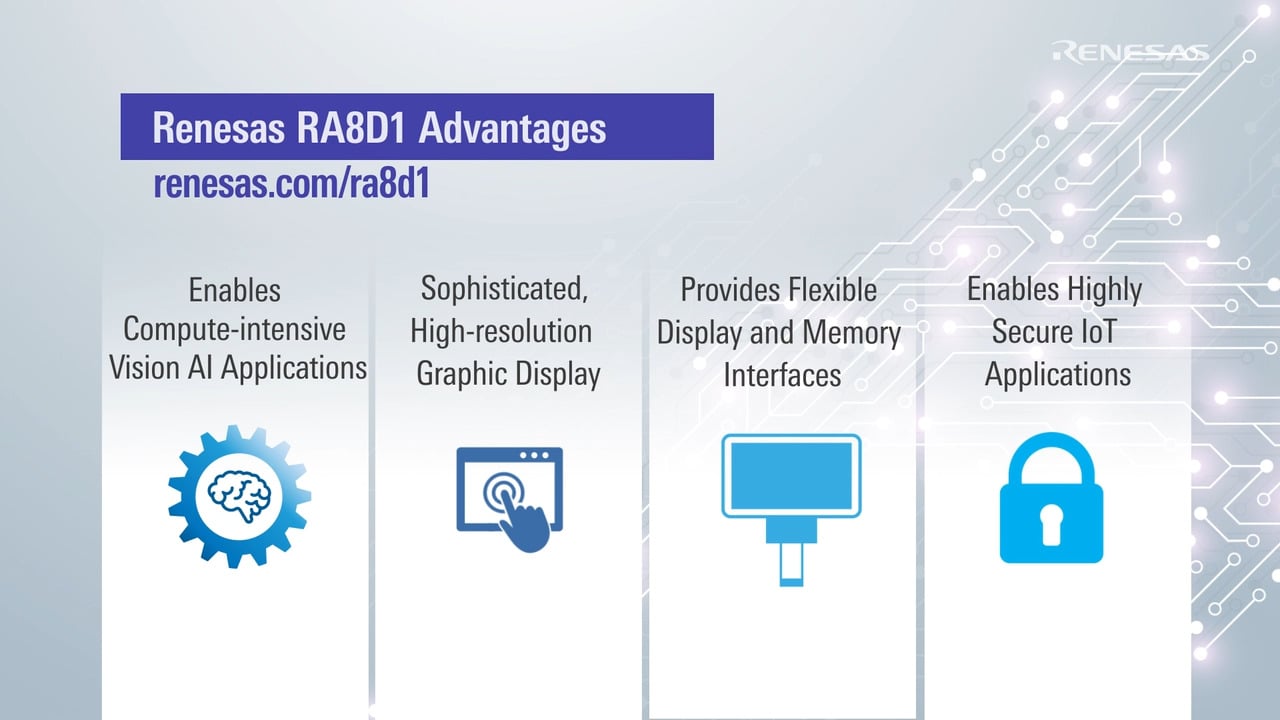 RENESAS

Renesas RA8D1 Advantages

renesas.com/ra8d1

Enables Compute-intensive Vision AI Applications

Sophisticated, High-resolution Graphic Display

Provides Flexible Display and Memory Interfaces

Enables Highly Secure IoT Applications